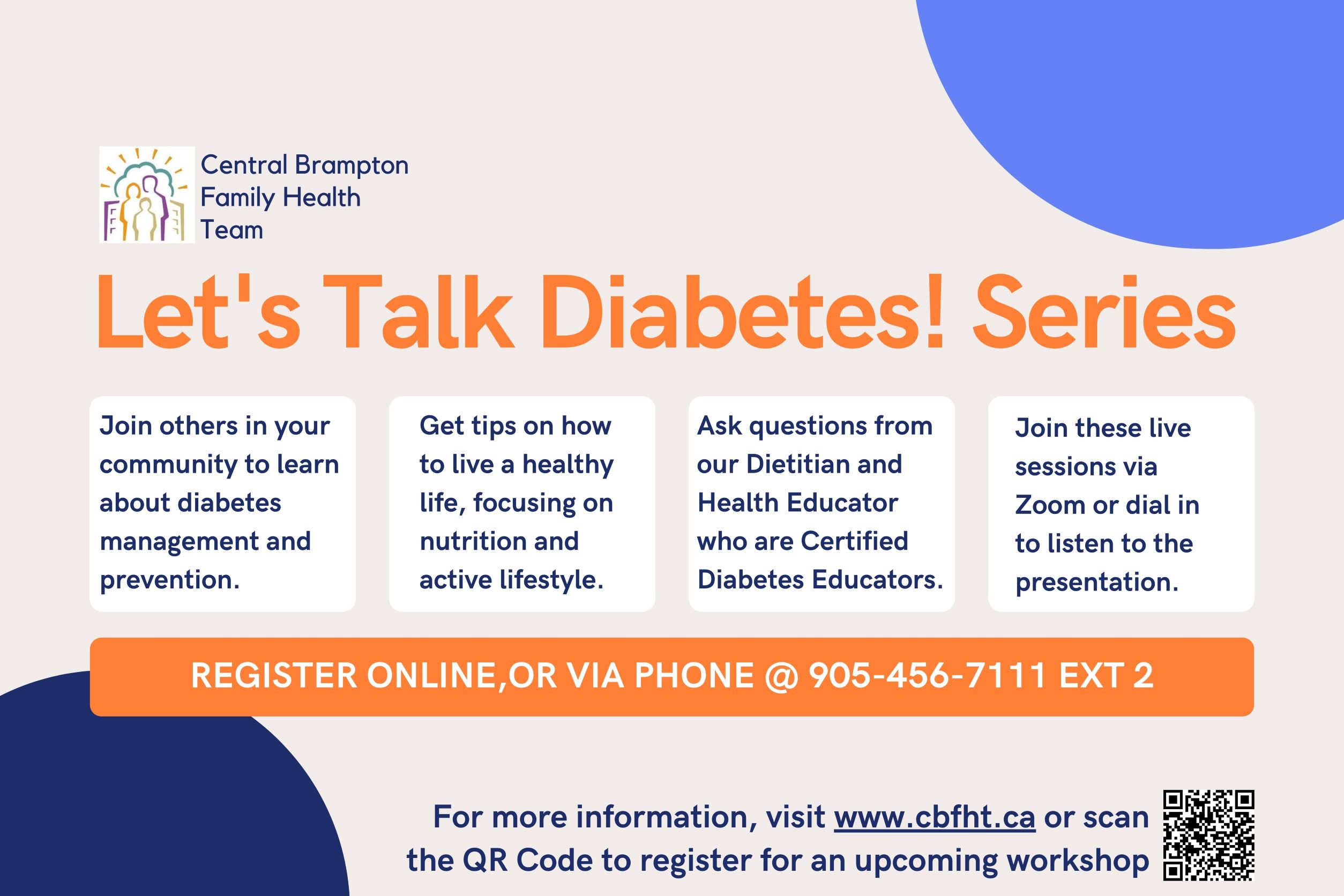 Central Brampton
Family Health
Team

Let's Talk Diabetes! Series

Join others in your community to learn about diabetes management and prevention.

Get tips on how to live a healthy life, focusing on nutrition and active lifestyle.

Ask questions from our Dietitian and Health Educator who are Certified Diabetes Educators.

Join these live sessions via Zoom or dial in to listen to the presentation.

REGISTER ONLINE,OR VIA PHONE @ 905-456-7111 EXT 2

For more information, visit www.cbfht.ca or scan the QR Code to register for an upcoming workshop